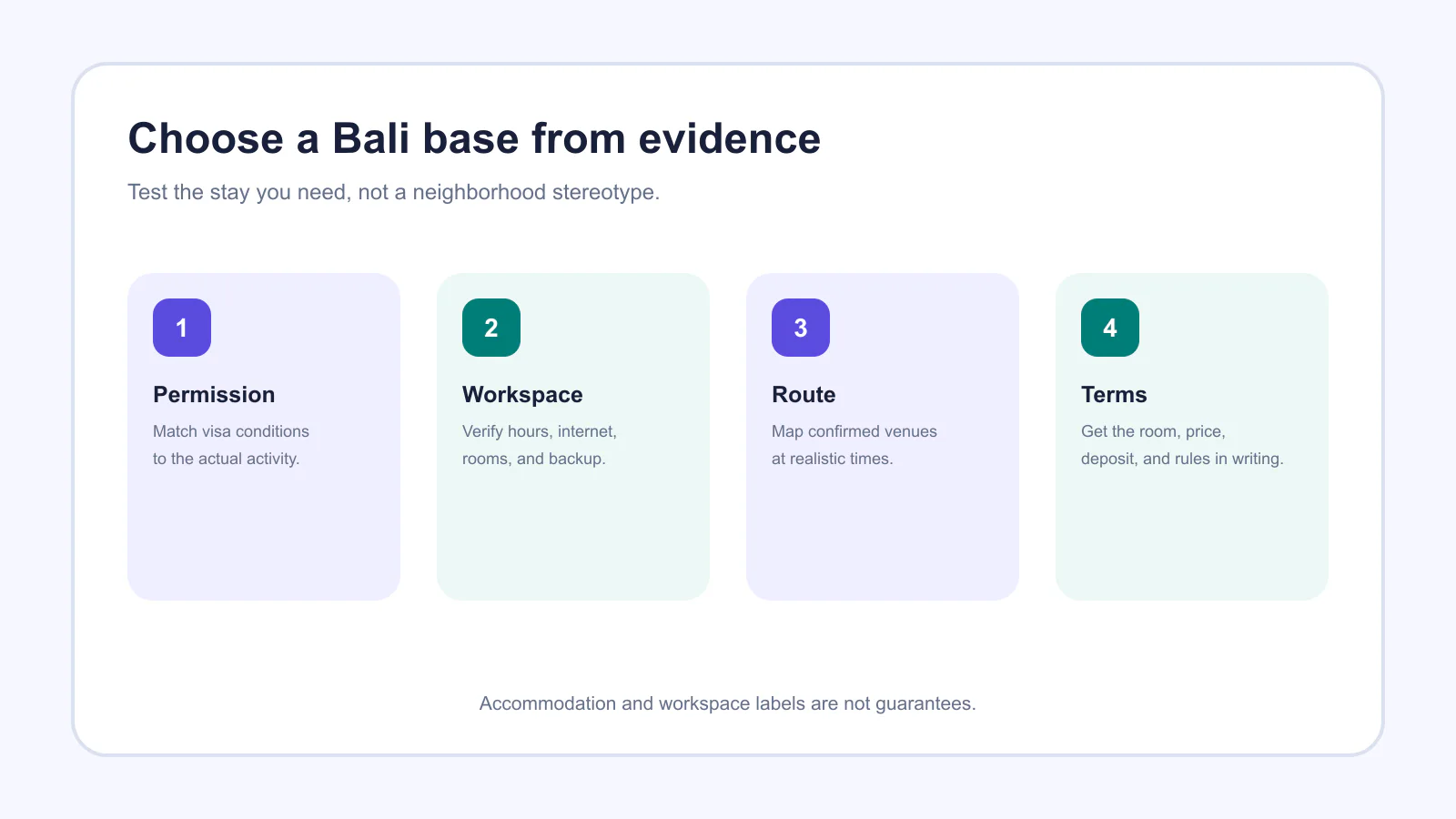 Choose a Bali base from evidence

Test the stay you need, not a neighborhood stereotype.

1

Permission

Match visa conditions to the actual activity.

2

Workspace

Verify hours, internet, rooms, and backup.

3

Route

Map confirmed venues at realistic times.

4

Terms

Get the room, price, deposit, and rules in writing.

Accommodation and workspace labels are not guarantees.